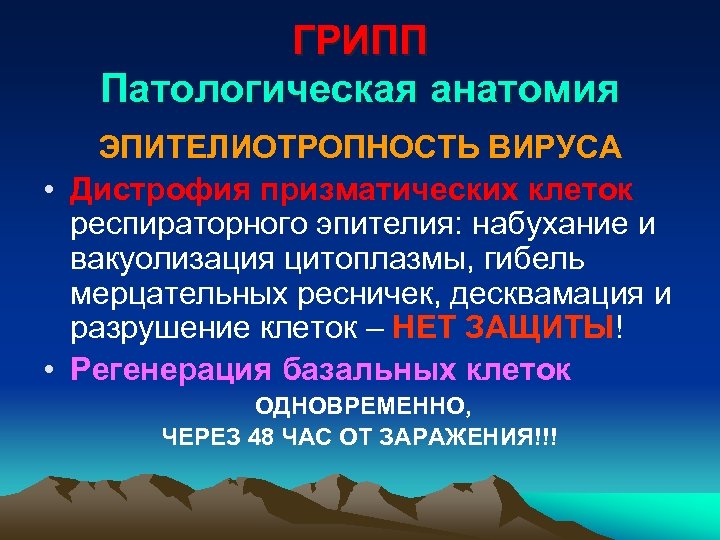 ГРИПП
Патологическая анатомия

ЭПИТЕЛИОТРОПНОСТЬ ВИРУСА

• Дистрофия призматических клеток респираторного эпителия: набухание и вакуолизация цитоплазмы, гибель мерцательных ресничек, десквамация и разрушение клеток – НЕТ ЗАЩИТЫ!
• Регенерация базальных клеток

ОДНОВРЕМЕННО,
ЧЕРЕЗ 48 ЧАС ОТ ЗАРАЖЕНИЯ!!!